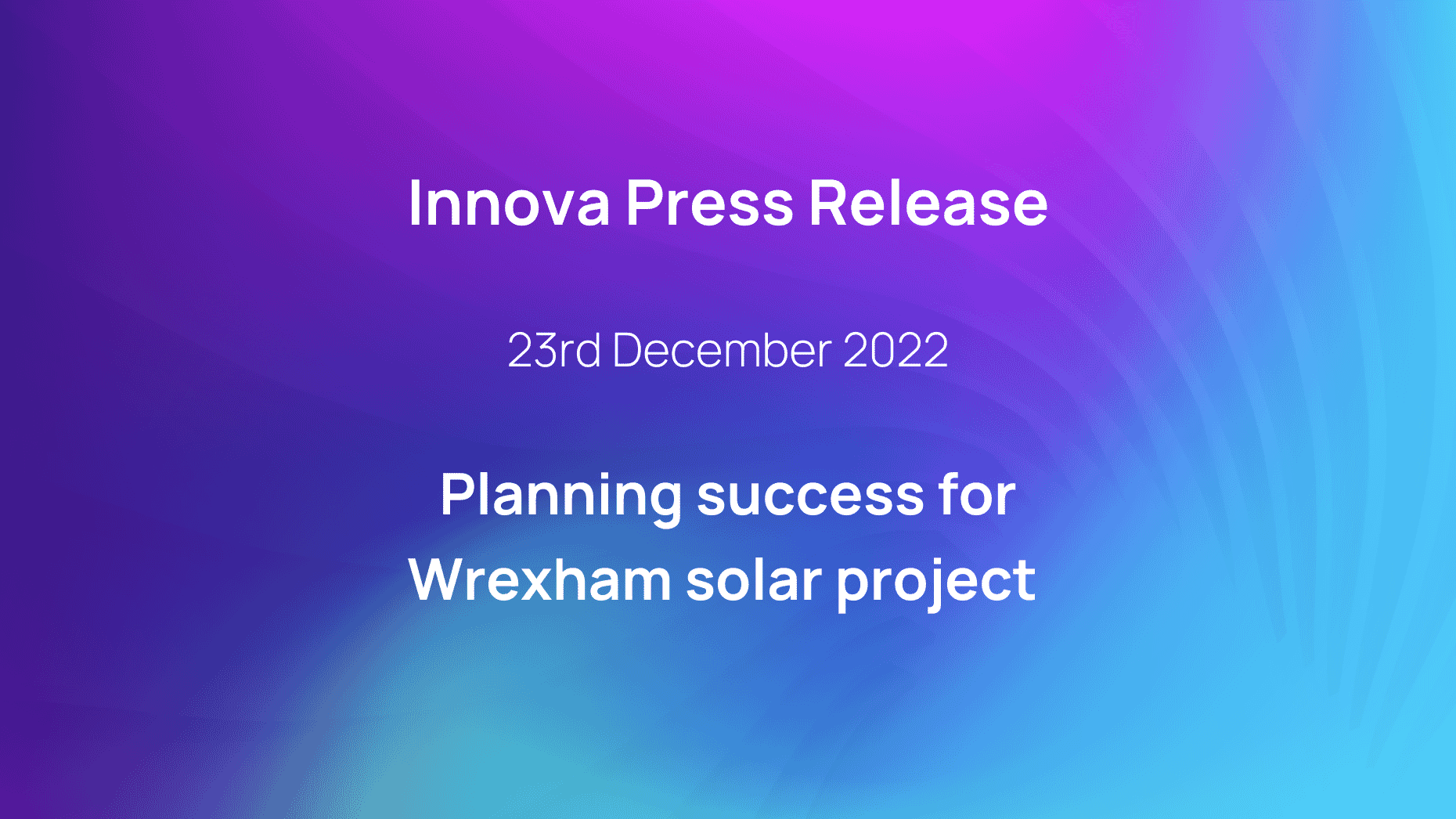 Innova Press Release

23rd December 2022

Planning success for Wrexham solar project